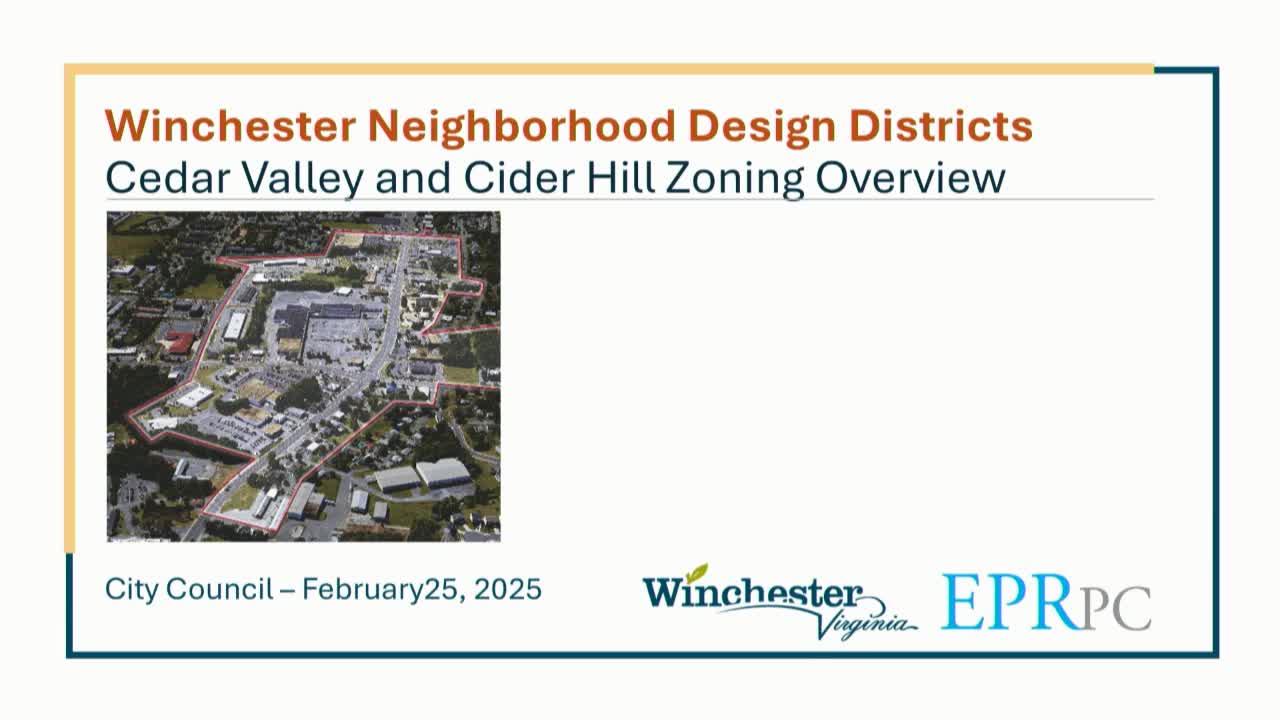 Winchester Neighborhood Design Districts
Cedar Valley and Cider Hill Zoning Overview

City Council – February25, 2025

Winchester Virginia

EPRPC